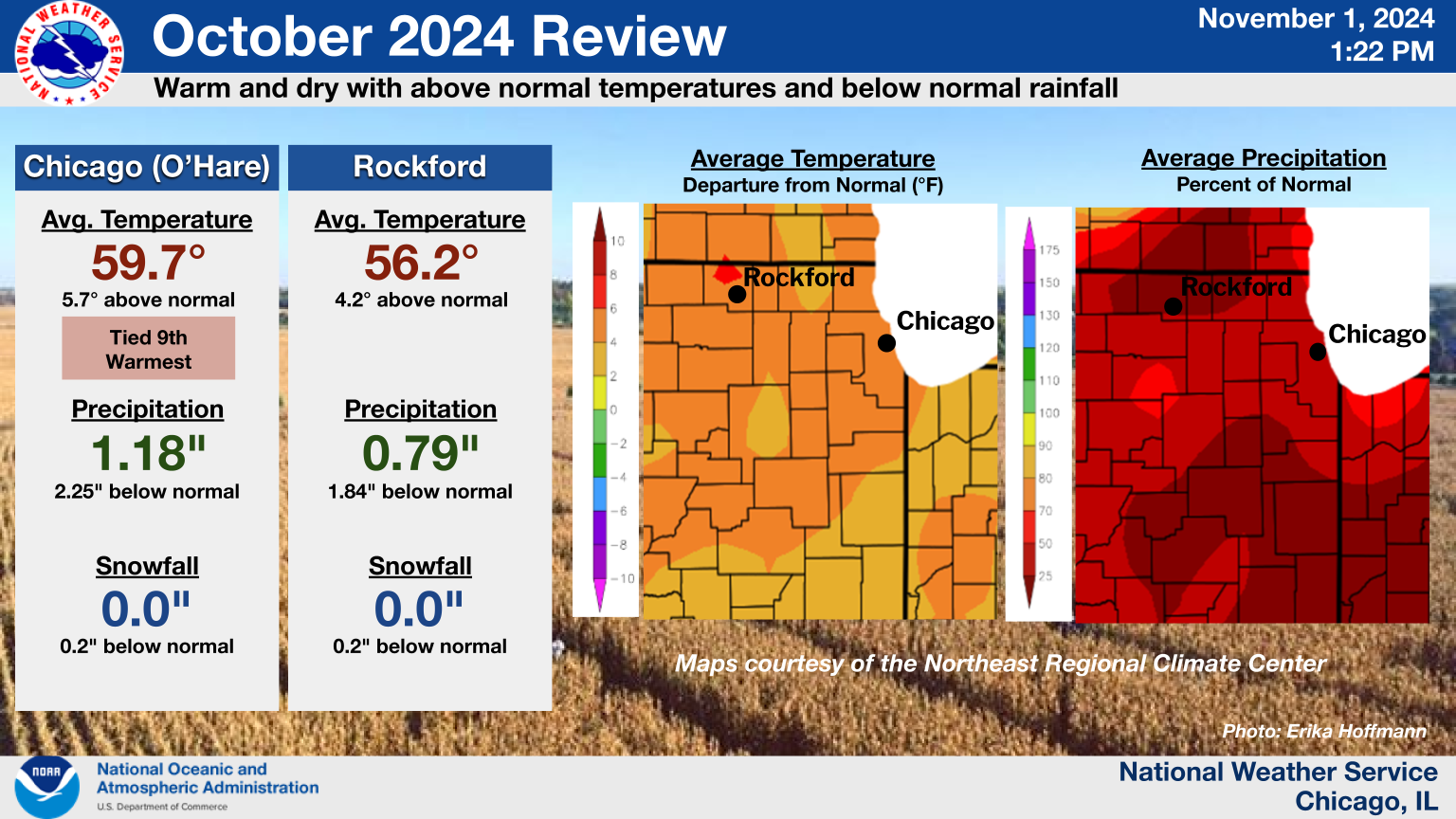 NATIONAL WEATHER SERVICE

October 2024 Review

November 1, 2024
1:22 PM

Warm and dry with above normal temperatures and below normal rainfall

Chicago (O'Hare)

Avg. Temperature
59.7°
5.7° above normal

Tied 9th Warmest

Precipitation
1.18"
2.25" below normal

Snowfall
0.0"
0.2" below normal

Rockford

Avg. Temperature
56.2°
4.2° above normal

Precipitation
0.79"
1.84" below normal

Snowfall
0.0"
0.2" below normal

Average Temperature
Departure from Normal (°F)

10
8
6
4
2
0
−2
−4
−6
−8
−10

Rockford
Chicago

Average Precipitation
Percent of Normal

175
150
130
120
110
100
90
80
70
50
25

Rockford
Chicago

Maps courtesy of the Northeast Regional Climate Center

Photo: Erika Hoffmann

NOAA
National Oceanic and Atmospheric Administration
U.S. Department of Commerce

National Weather Service
Chicago, IL